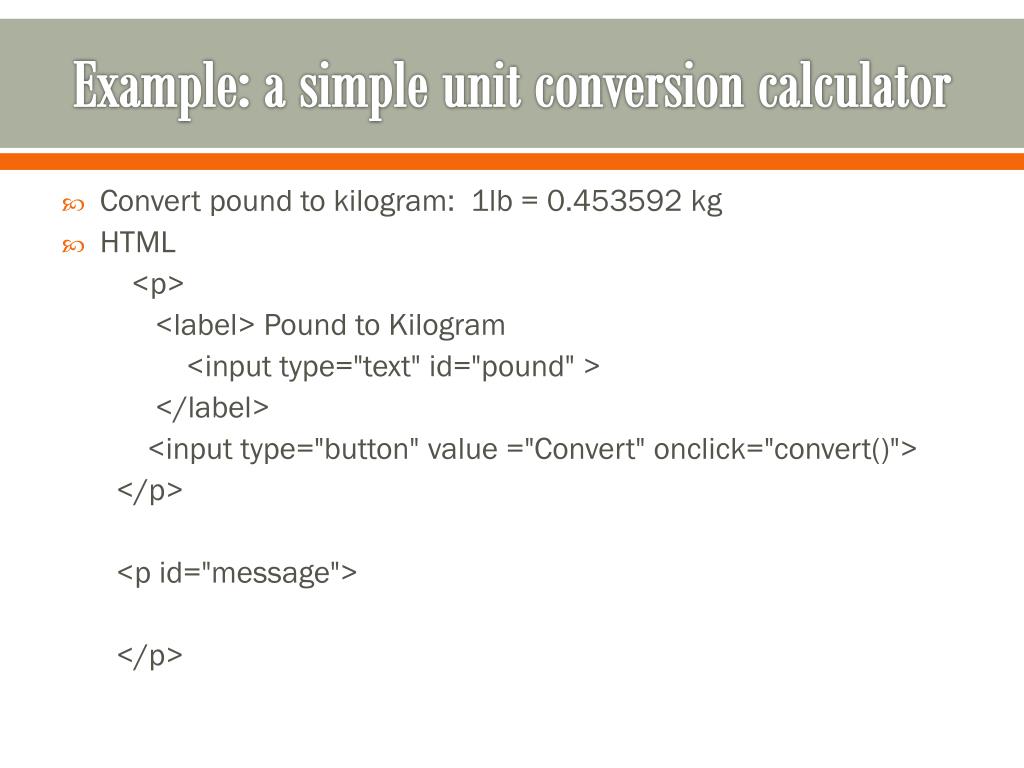 Example: a simple unit conversion calculator

Convert pound to kilogram: 1lb = 0.453592 kg

HTML

<p>
<label> Pound to Kilogram
<input type="text" id="pound" >
</label>
<input type="button" value ="Convert" onclick="convert()">
</p>

<p id="message">

</p>